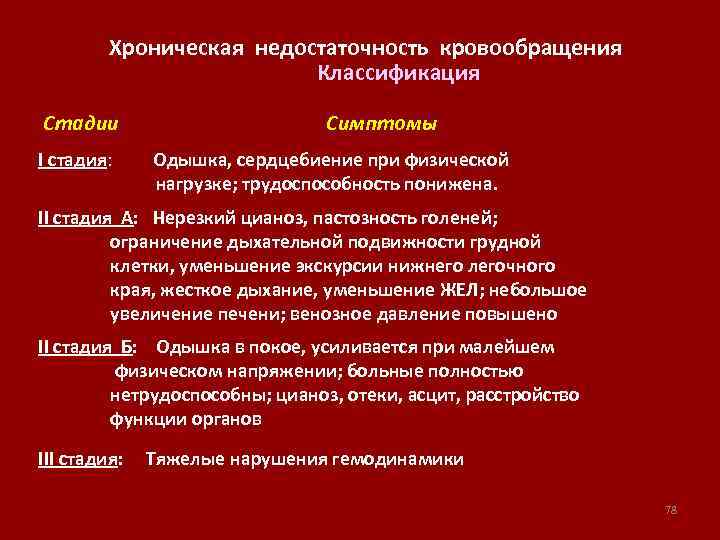 Хроническая недостаточность кровообращения
Классификация

Стадии Симптомы

I стадия: Одышка, сердцебиение при физической нагрузке; трудоспособность понижена.

II стадия А: Нерезкий цианоз, пастозность голеней; ограничение дыхательной подвижности грудной клетки, уменьшение экскурсии нижнего легочного края, жесткое дыхание, уменьшение ЖЕЛ; небольшое увеличение печени; венозное давление повышено

II стадия Б: Одышка в покое, усиливается при малейшем физическом напряжении; больные полностью нетрудоспособны; цианоз, отеки, асцит, расстройство функции органов

III стадия: Тяжелые нарушения гемодинамики

78